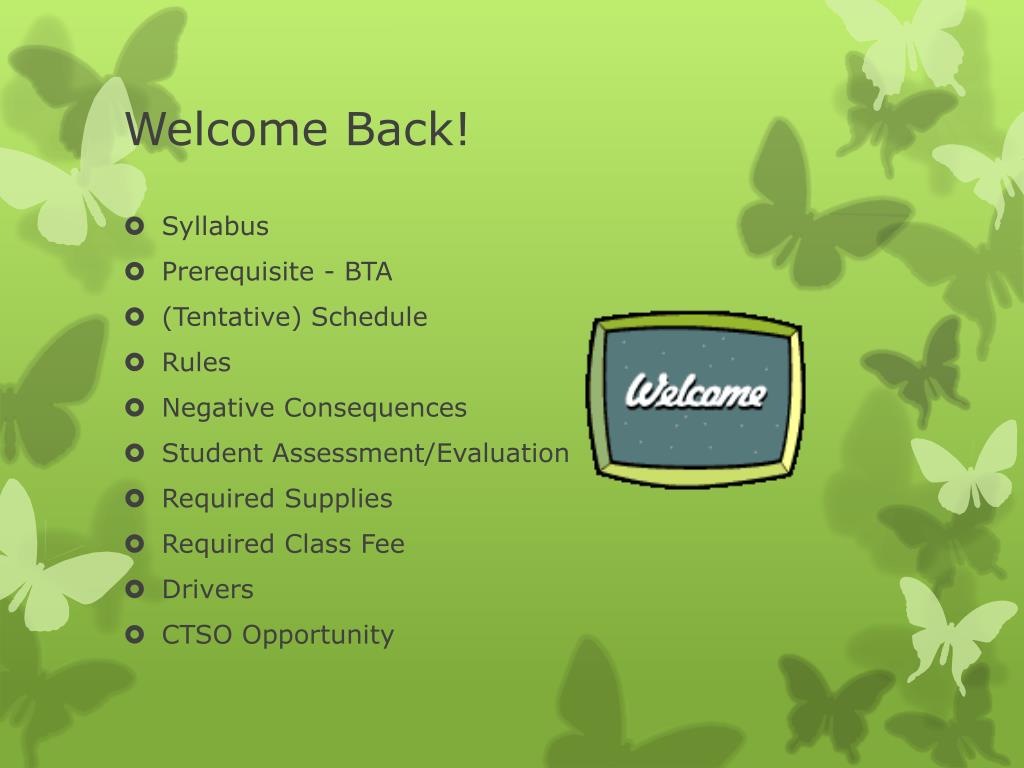 Welcome Back!

- Syllabus
- Prerequisite - BTA
- (Tentative) Schedule
- Rules
- Negative Consequences
- Student Assessment/Evaluation
- Required Supplies
- Required Class Fee
- Drivers
- CTSO Opportunity

Welcome